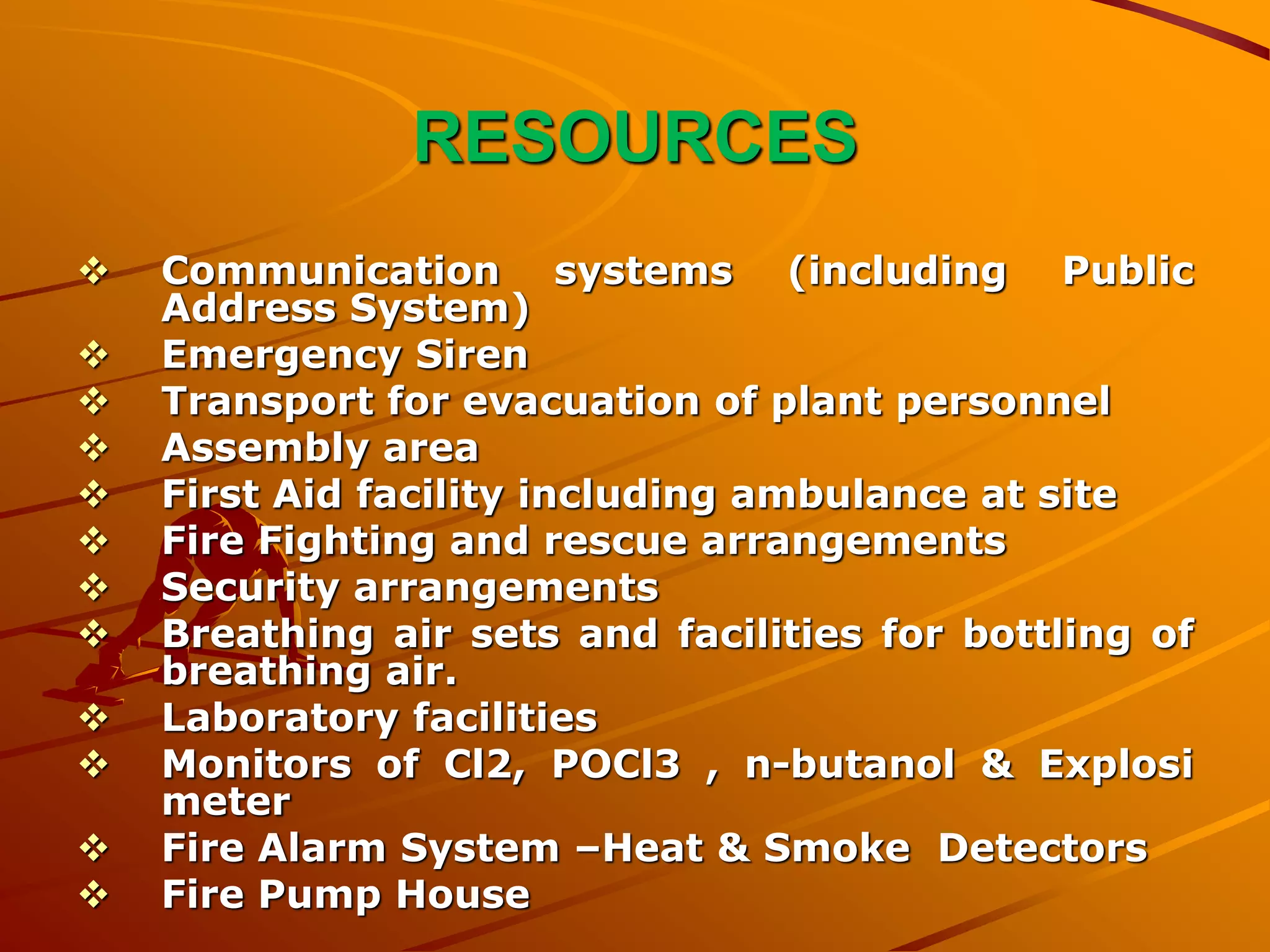 RESOURCES

❖ Communication systems (including Public Address System)
❖ Emergency Siren
❖ Transport for evacuation of plant personnel
❖ Assembly area
❖ First Aid facility including ambulance at site
❖ Fire Fighting and rescue arrangements
❖ Security arrangements
❖ Breathing air sets and facilities for bottling of breathing air.
❖ Laboratory facilities
❖ Monitors of Cl2, POCl3 , n-butanol & Explosi meter
❖ Fire Alarm System –Heat & Smoke Detectors
❖ Fire Pump House